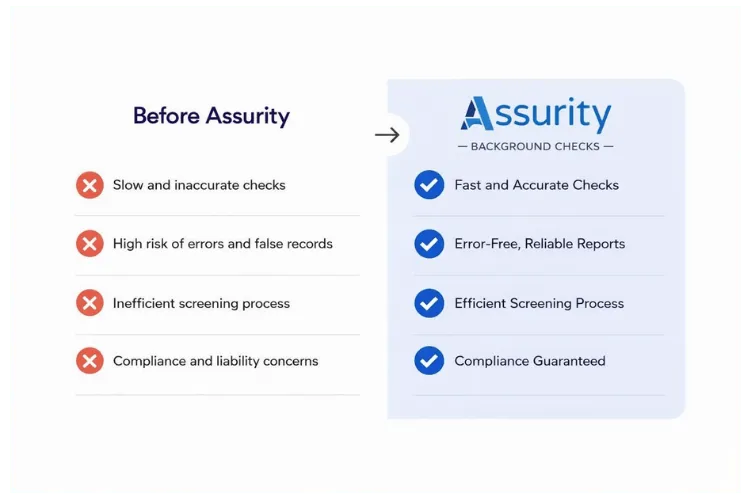 Before Assurity

Slow and inaccurate checks

High risk of errors and false records

Inefficient screening process

Compliance and liability concerns

Assurity
— BACKGROUND CHECKS —

Fast and Accurate Checks

Error-Free, Reliable Reports

Efficient Screening Process

Compliance Guaranteed